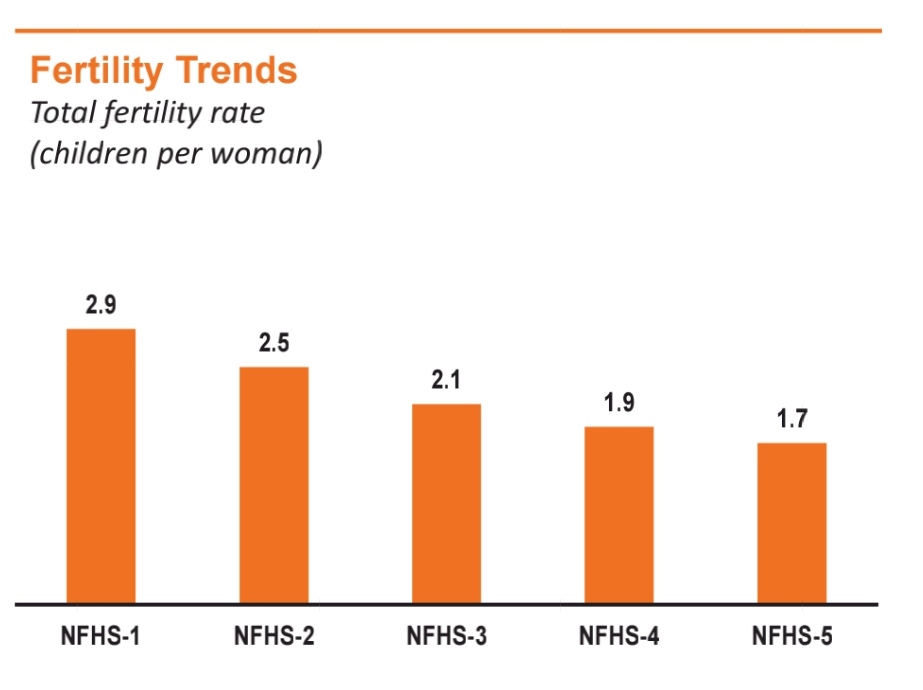 Fertility Trends
Total fertility rate
(children per woman)

2.9
2.5
2.1
1.9
1.7

NFHS-1
NFHS-2
NFHS-3
NFHS-4
NFHS-5